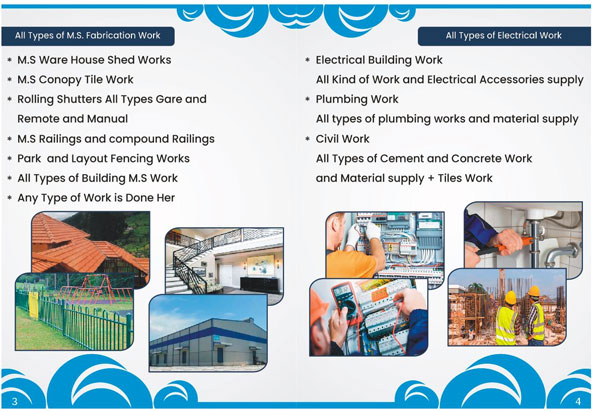 All Types of M.S. Fabrication Work

* M.S Ware House Shed Works
* M.S Conopy Tile Work
* Rolling Shutters All Types Gare and Remote and Manual
* M.S Railings and compound Railings
* Park and Layout Fencing Works
* All Types of Building M.S Work
* Any Type of Work is Done Her

3

All Types of Electrical Work

* Electrical Building Work
All Kind of Work and Electrical Accessories supply
* Plumbing Work
All types of plumbing works and material supply
* Civil Work
All Types of Cement and Concrete Work and Material supply + Tiles Work

4